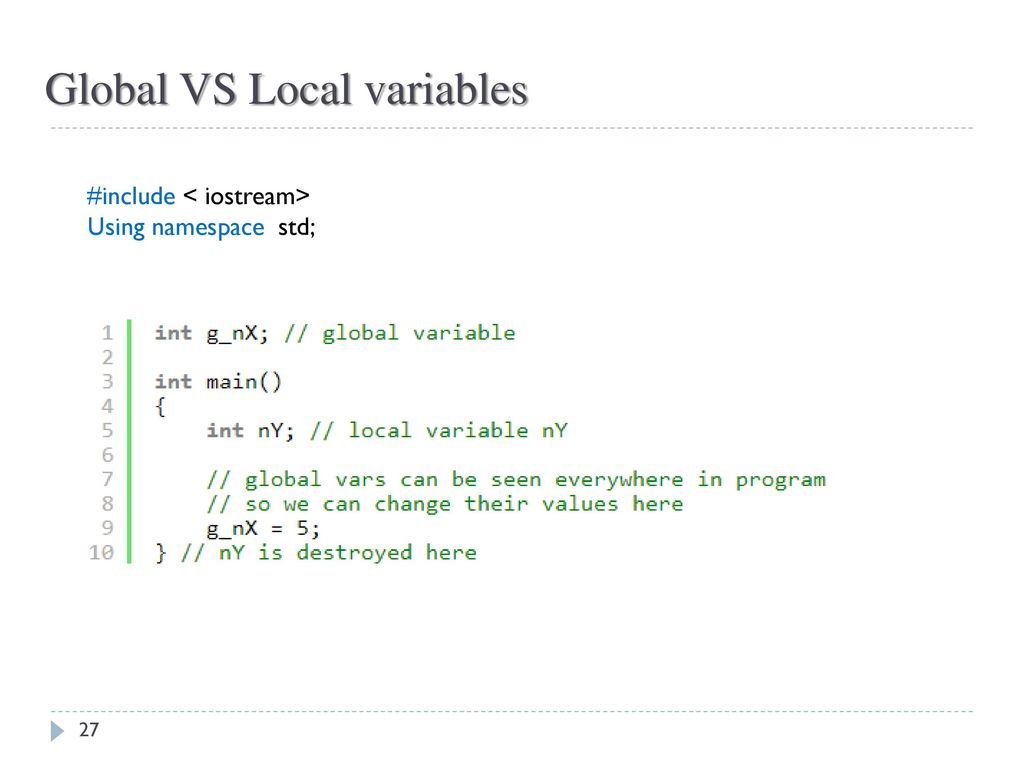 Global VS Local variables

#include < iostream>
Using namespace std;

1 int g_nX; // global variable
2
3 int main()
4 {
5 int nY; // local variable nY
6
7 // global vars can be seen everywhere in program
8 // so we can change their values here
9 g_nX = 5;
10 } // nY is destroyed here

27